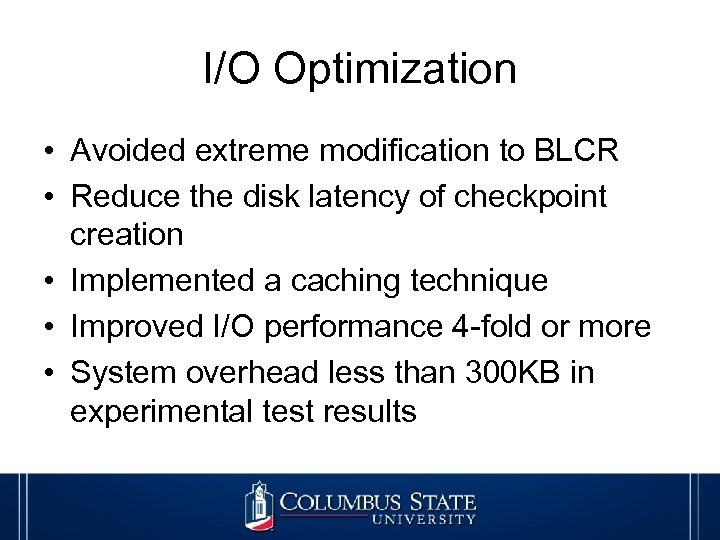 I/O Optimization

• Avoided extreme modification to BLCR
• Reduce the disk latency of checkpoint creation
• Implemented a caching technique
• Improved I/O performance 4-fold or more
• System overhead less than 300KB in experimental test results

COLUMBUS STATE UNIVERSITY